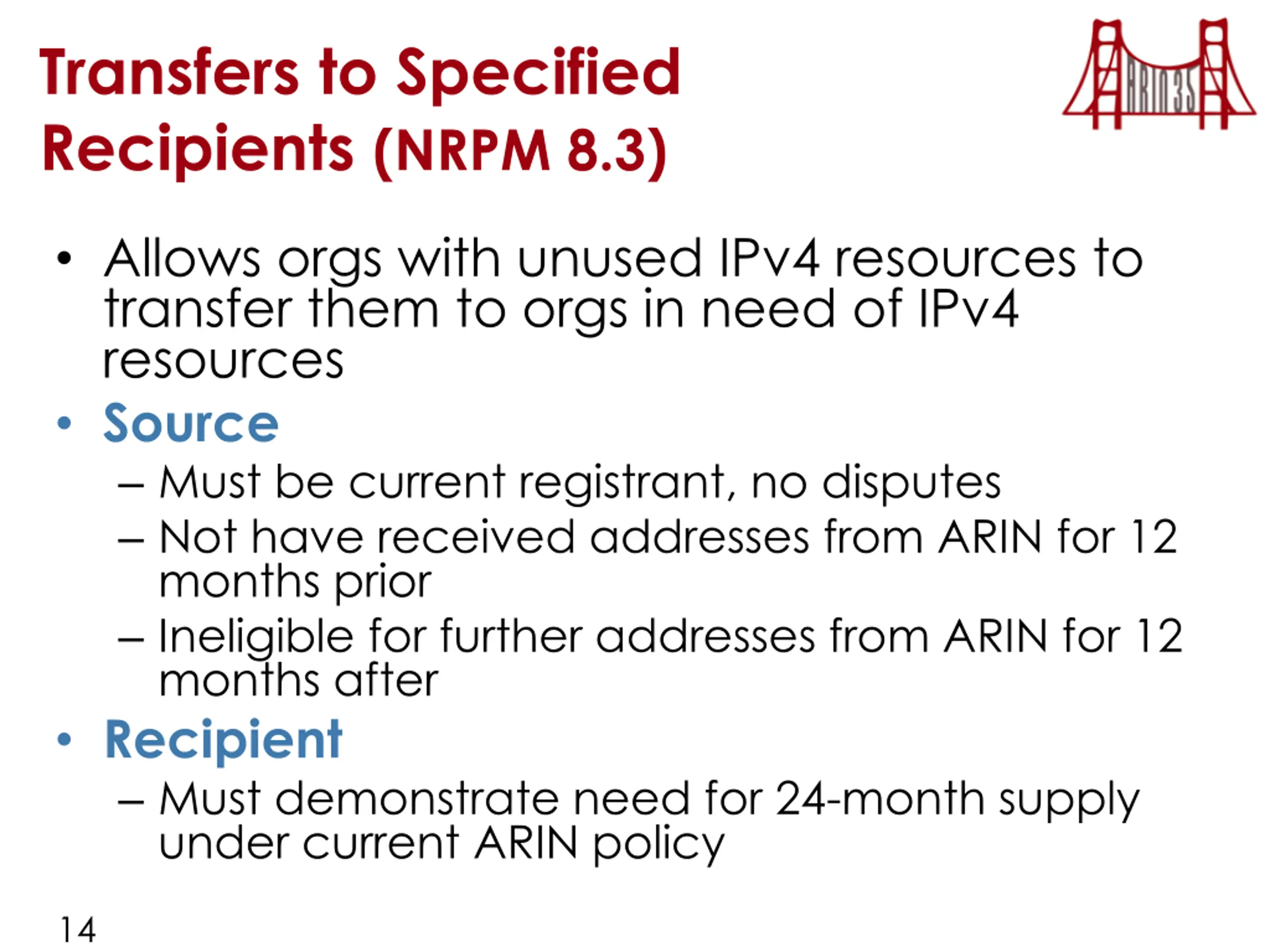 Transfers to Specified Recipients (NRPM 8.3)

ARIN 35

• Allows orgs with unused IPv4 resources to transfer them to orgs in need of IPv4 resources
• Source
– Must be current registrant, no disputes
– Not have received addresses from ARIN for 12 months prior
– Ineligible for further addresses from ARIN for 12 months after
• Recipient
– Must demonstrate need for 24-month supply under current ARIN policy

14